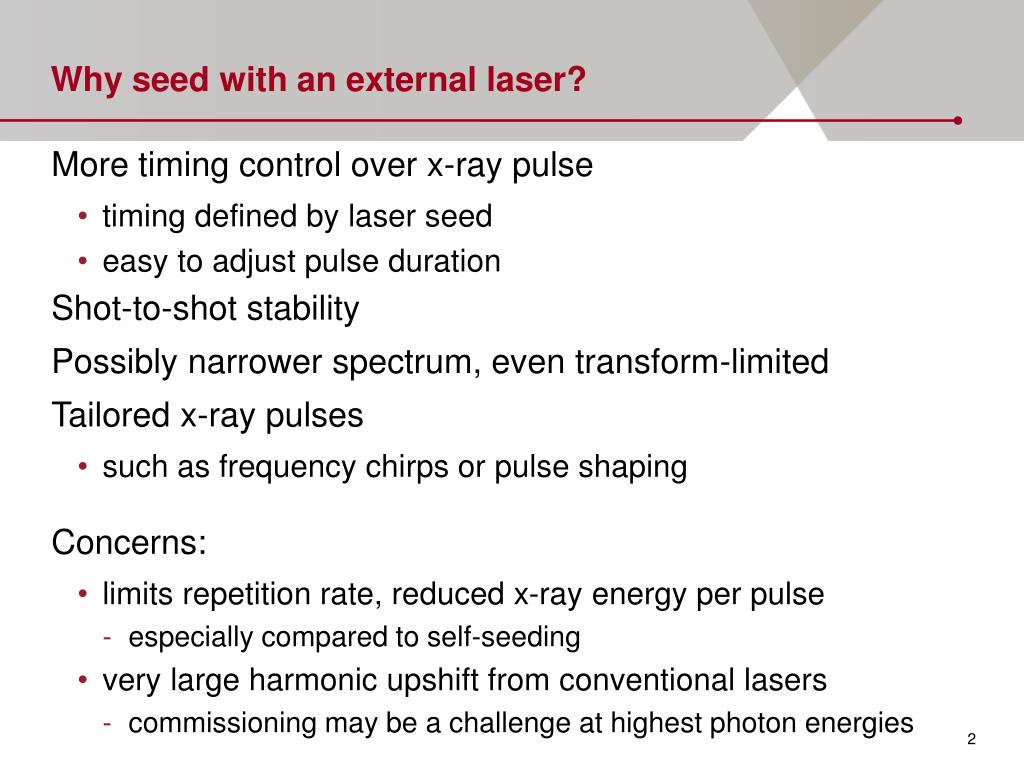 Why seed with an external laser?

More timing control over x-ray pulse

• timing defined by laser seed
• easy to adjust pulse duration

Shot-to-shot stability

Possibly narrower spectrum, even transform-limited

Tailored x-ray pulses

• such as frequency chirps or pulse shaping

Concerns:

• limits repetition rate, reduced x-ray energy per pulse
- especially compared to self-seeding
• very large harmonic upshift from conventional lasers
- commissioning may be a challenge at highest photon energies

2